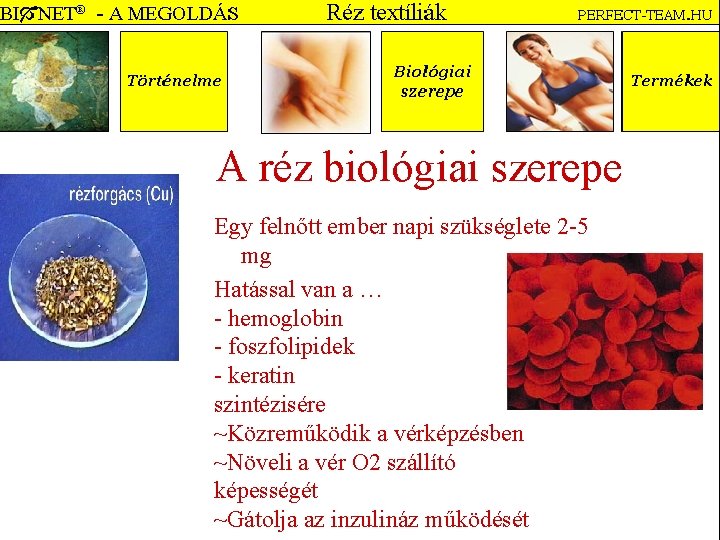 BIONET® - A MEGOLDÁS Réz textíliák PERFECT-TEAM.HU

Történelme

Biológiai szerepe

Termékek

A réz biológiai szerepe

rézforgács (Cu)

Egy felnőtt ember napi szükséglete 2-5 mg

Hatással van a …
- hemoglobin
- foszfolipidek
- keratin
szintézisére
~Közreműködik a vérképzésben
~Növeli a vér O2 szállító képességét
~Gátolja az inzulináz működését